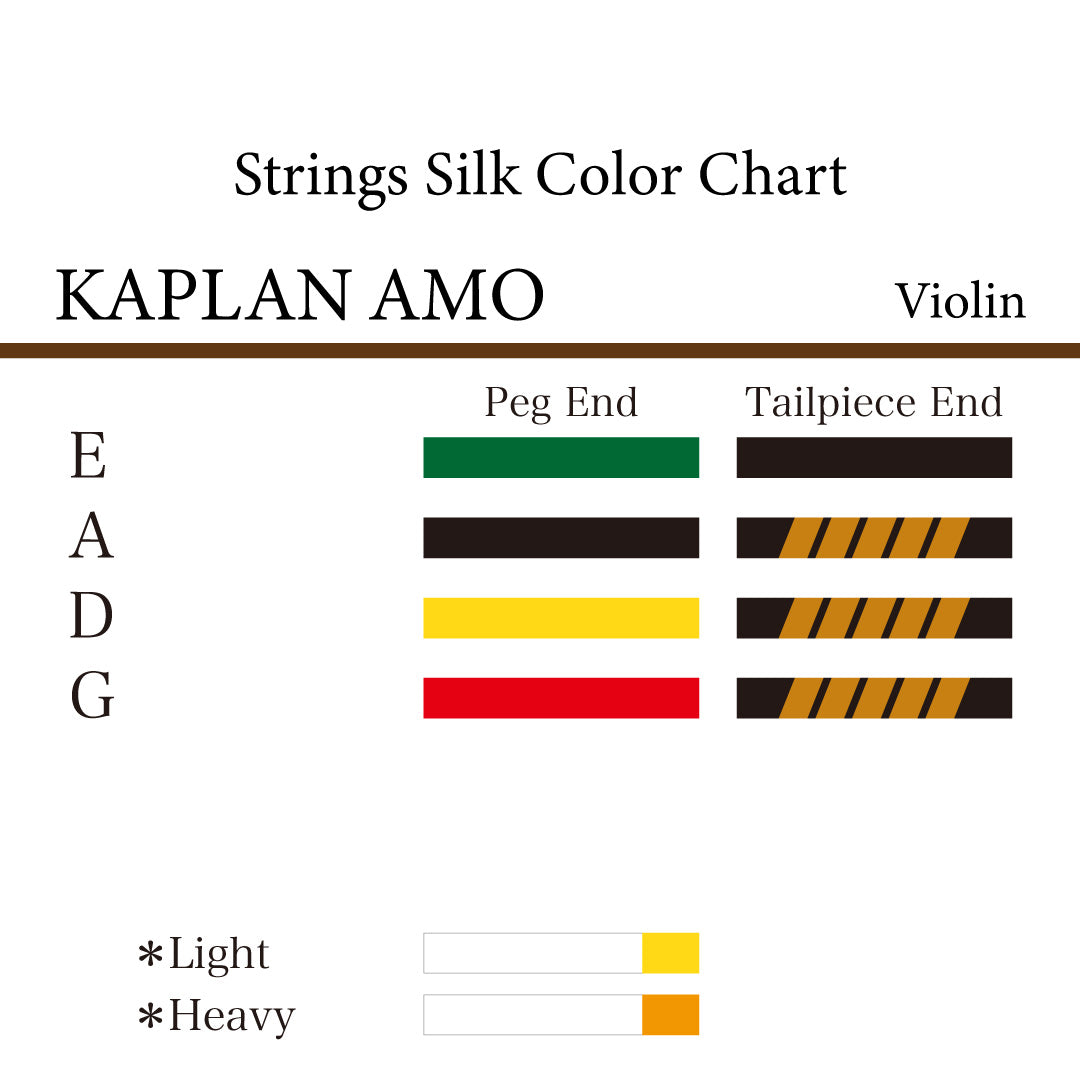 Strings Silk Color Chart

KAPLAN AMO

Violin

Peg End

Tailpiece End

E

A

D

G

＊Light

＊Heavy